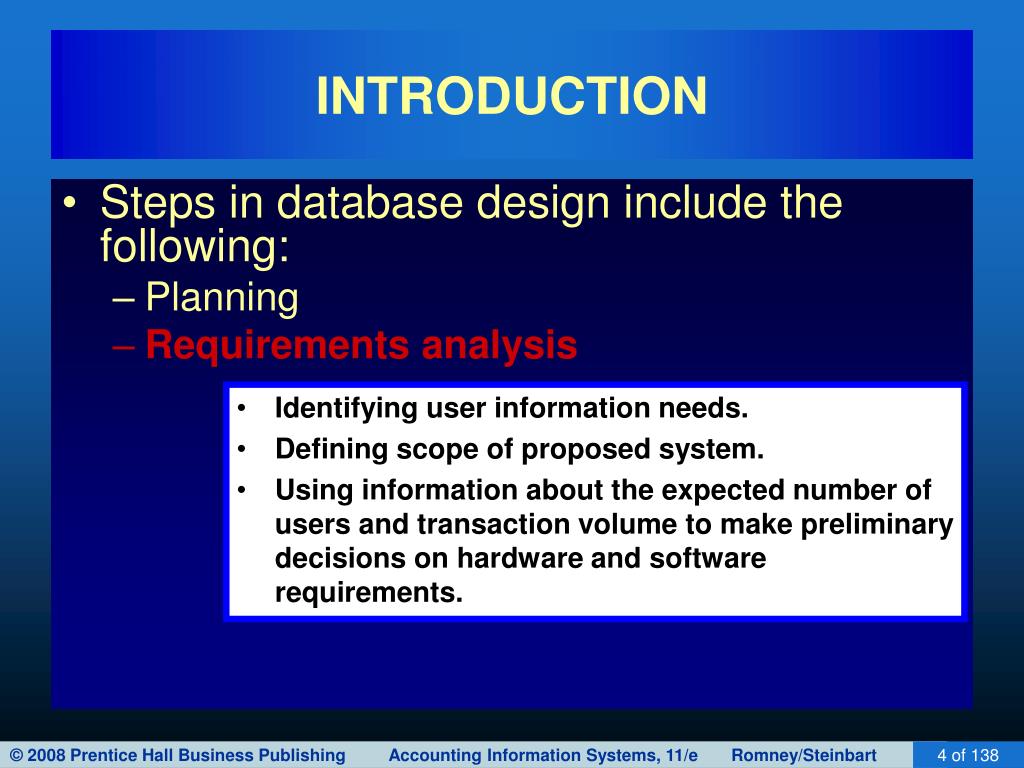 INTRODUCTION

• Steps in database design include the following:
– Planning
– Requirements analysis

• Identifying user information needs.
• Defining scope of proposed system.
• Using information about the expected number of users and transaction volume to make preliminary decisions on hardware and software requirements.

© 2008 Prentice Hall Business Publishing Accounting Information Systems, 11/e Romney/Steinbart 4 of 138